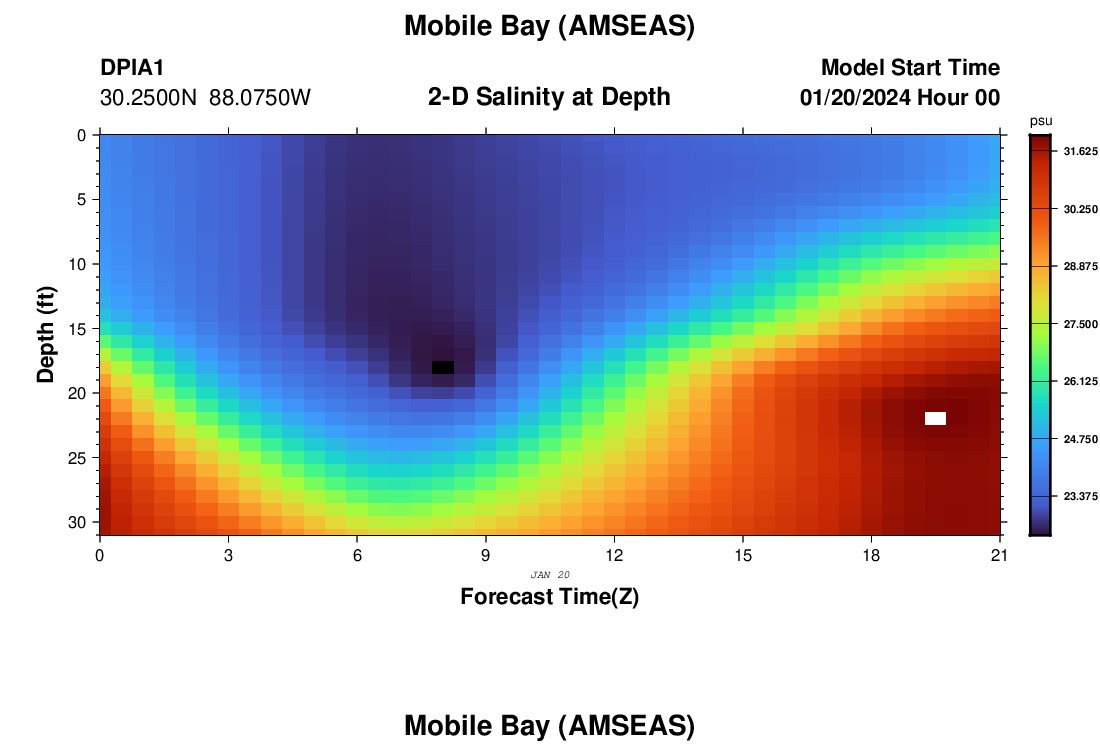 Mobile Bay (AMSEAS)

DPIA1
30.2500N 88.0750W

2-D Salinity at Depth

Model Start Time
01/20/2024 Hour 00

psu
31.625
30.250
28.875
27.500
26.125
24.750
23.375

Depth (ft)
0
5
10
15
20
25
30

0
3
6
9
12
15
18
21
JAN 20
Forecast Time(Z)

Mobile Bay (AMSEAS)